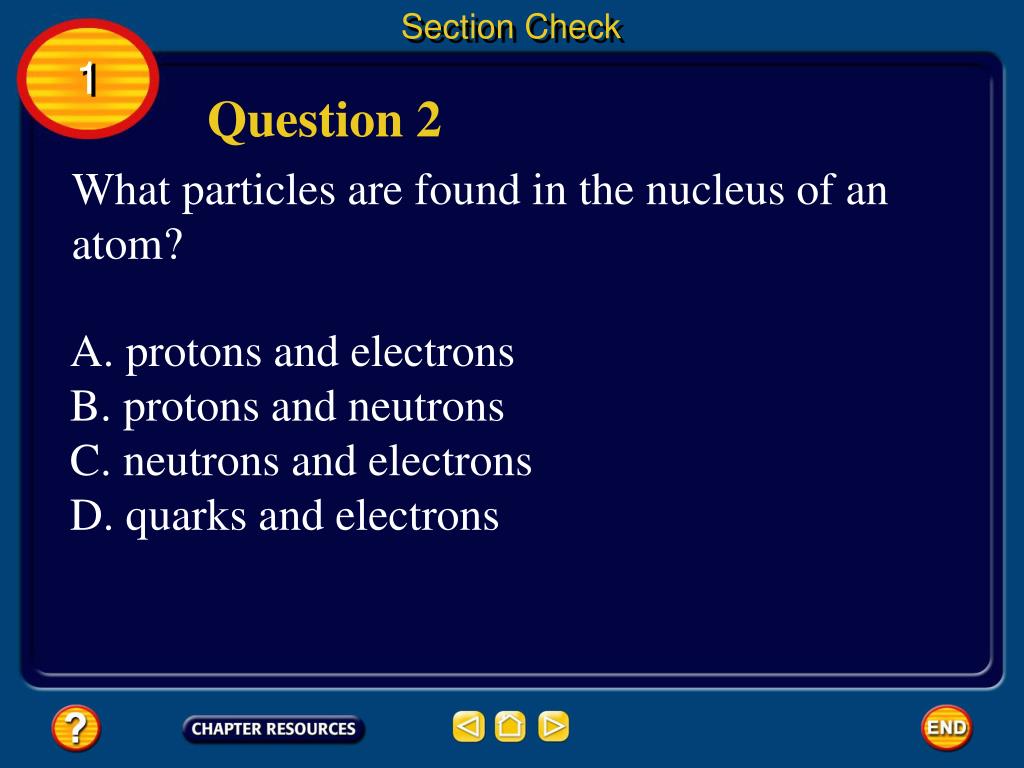 Section Check

1

Question 2

What particles are found in the nucleus of an atom?

A. protons and electrons
B. protons and neutrons
C. neutrons and electrons
D. quarks and electrons

?

CHAPTER RESOURCES

END